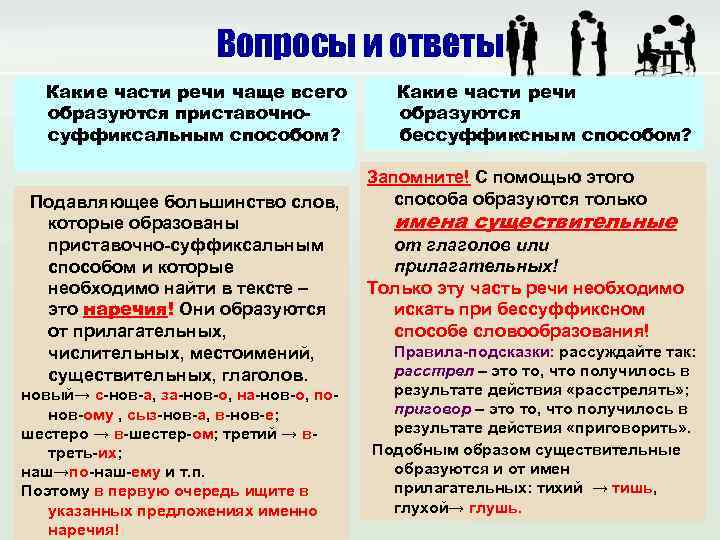 Вопросы и ответы

Какие части речи чаще всего образуются приставочно-суффиксальным способом?

Подавляющее большинство слов, которые образованы приставочно-суффиксальным способом и которые необходимо найти в тексте – это наречия! Они образуются от прилагательных, числительных, местоимений, существительных, глаголов.
новый→ с-нов-а, за-нов-о, на-нов-о, по-нов-ому , сыз-нов-а, в-нов-е;
шестеро → в-шестер-ом; третий → в-треть-их;
наш→по-наш-ему и т.п.
Поэтому в первую очередь ищите в указанных предложениях именно наречия!

Какие части речи образуются бессуффиксным способом?

Запомните! С помощью этого способа образуются только имена существительные от глаголов или прилагательных!
Только эту часть речи необходимо искать при бессуффиксном способе словообразования!
Правила-подсказки: рассуждайте так: расстрел – это то, что получилось в результате действия «расстрелять»; приговор – это то, что получилось в результате действия «приговорить».
Подобным образом существительные образуются и от имен прилагательных: тихий → тишь, глухой→ глушь.